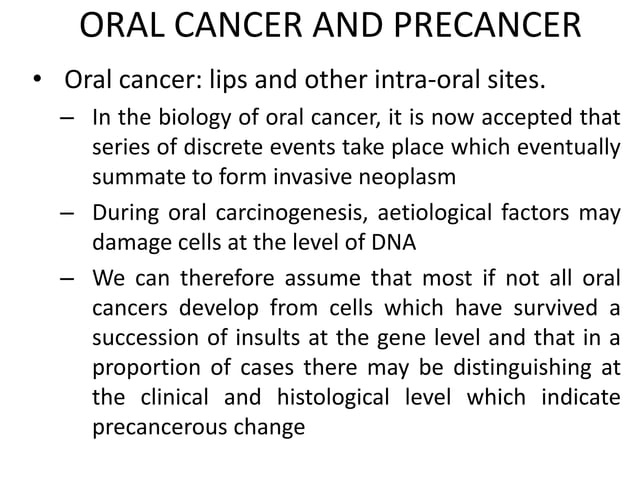 ORAL CANCER AND PRECANCER

• Oral cancer: lips and other intra-oral sites.

– In the biology of oral cancer, it is now accepted that series of discrete events take place which eventually summate to form invasive neoplasm

– During oral carcinogenesis, aetiological factors may damage cells at the level of DNA

– We can therefore assume that most if not all oral cancers develop from cells which have survived a succession of insults at the gene level and that in a proportion of cases there may be distinguishing at the clinical and histological level which indicate precancerous change